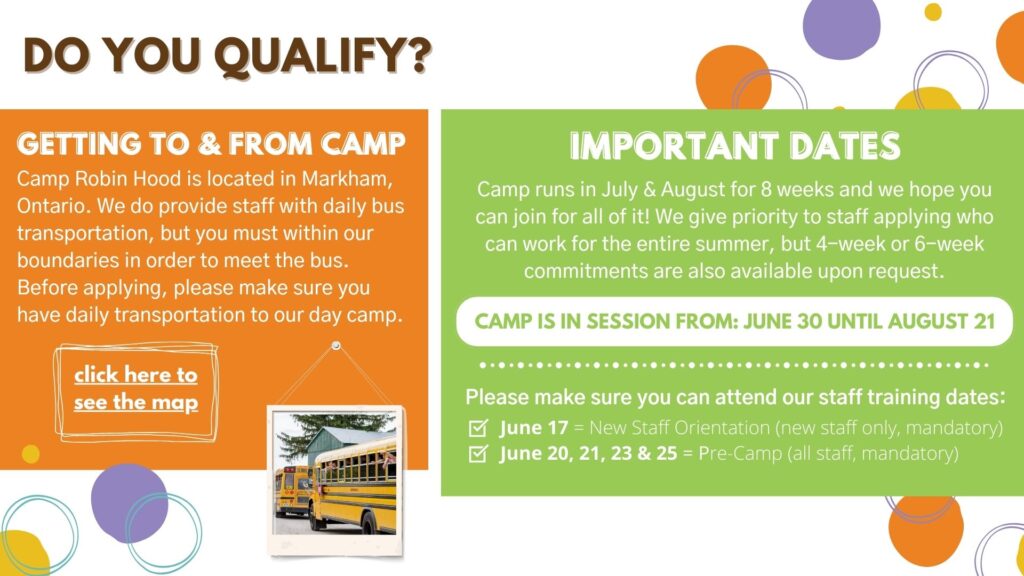 DO YOU QUALIFY?

GETTING TO & FROM CAMP

Camp Robin Hood is located in Markham, Ontario. We do provide staff with daily bus transportation, but you must within our boundaries in order to meet the bus. Before applying, please make sure you have daily transportation to our day camp.

click here to see the map

IMPORTANT DATES

Camp runs in July & August for 8 weeks and we hope you can join for all of it! We give priority to staff applying who can work for the entire summer, but 4-week or 6-week commitments are also available upon request.

CAMP IS IN SESSION FROM: JUNE 30 UNTIL AUGUST 21

Please make sure you can attend our staff training dates:

June 17 = New Staff Orientation (new staff only, mandatory)

June 20, 21, 23 & 25 = Pre-Camp (all staff, mandatory)